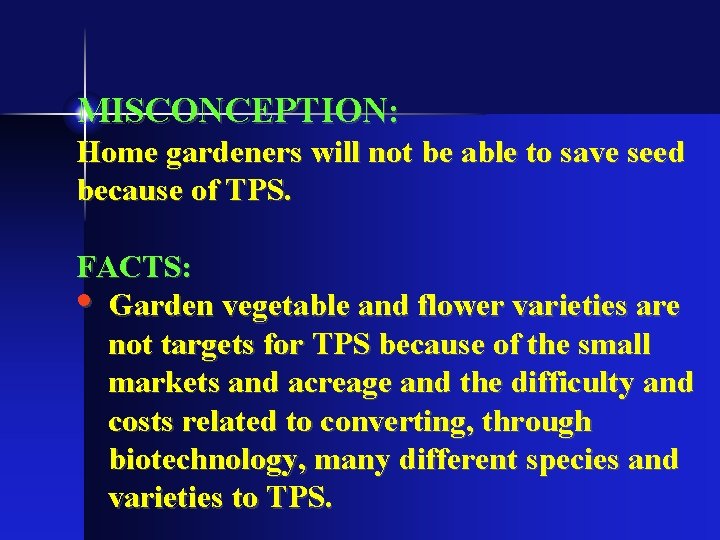 MISCONCEPTION:
Home gardeners will not be able to save seed because of TPS.

FACTS:
• Garden vegetable and flower varieties are not targets for TPS because of the small markets and acreage and the difficulty and costs related to converting, through biotechnology, many different species and varieties to TPS.